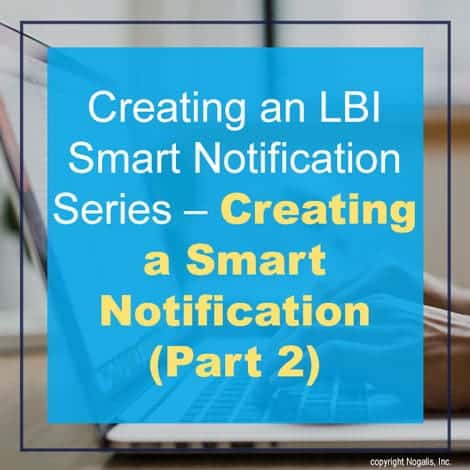 Creating an LBI Smart Notification Series – Creating a Smart Notification (Part 2)

copyright Nogalis, Inc.